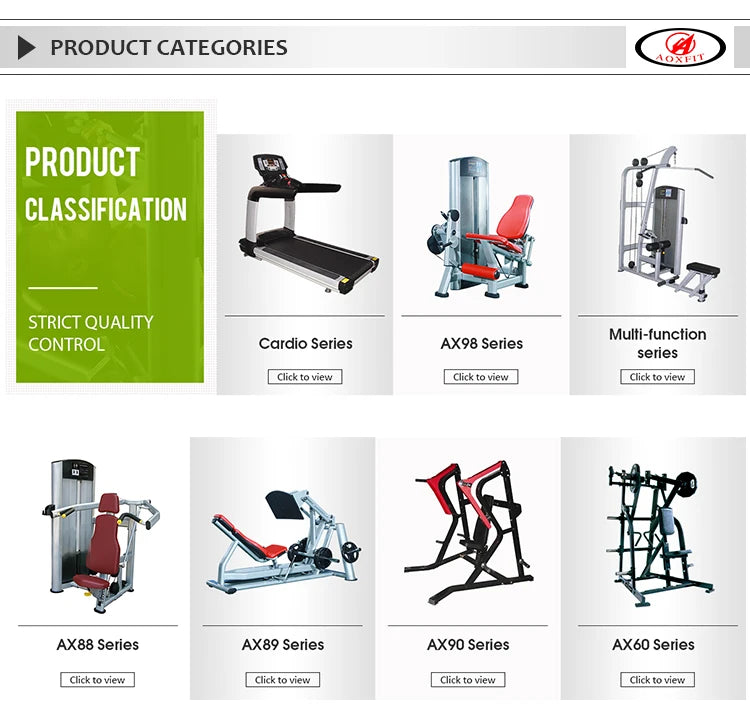 PRODUCT CATEGORIES

AOXFIT

PRODUCT CLASSIFICATION

STRICT QUALITY CONTROL

Cardio Series

Click to view

AX98 Series

Click to view

Multi-function series

Click to view

AX88 Series

Click to view

AX89 Series

Click to view

AX90 Series

Click to view

AX60 Series

Click to view